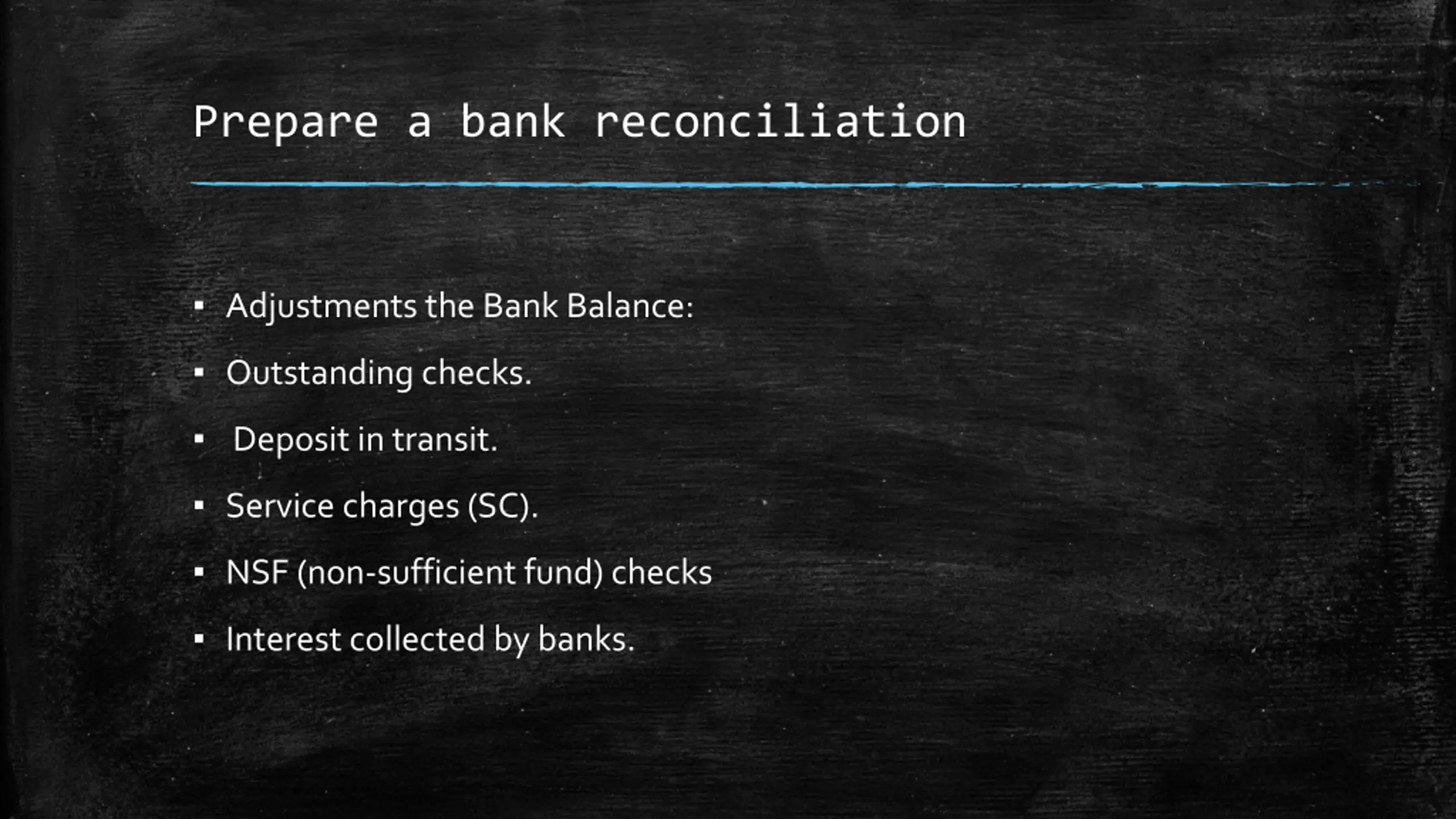 Prepare a bank reconciliation

▪ Adjustments the Bank Balance:

▪ Outstanding checks.

▪ Deposit in transit.

▪ Service charges (SC).

▪ NSF (non-sufficient fund) checks

▪ Interest collected by banks.